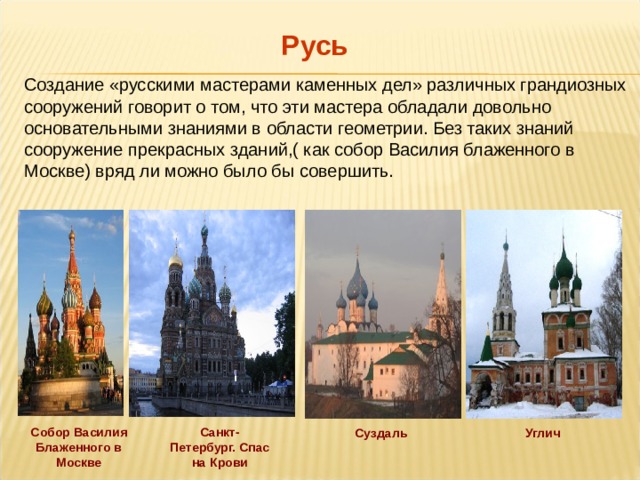 Русь

Создание «русскими мастерами каменных дел» различных грандиозных сооружений говорит о том, что эти мастера обладали довольно основательными знаниями в области геометрии. Без таких знаний сооружение прекрасных зданий,( как собор Василия блаженного в Москве) вряд ли можно было бы совершить.

Собор Василия Блаженного в Москве

Санкт-Петербург. Спас на Крови

Суздаль

Углич